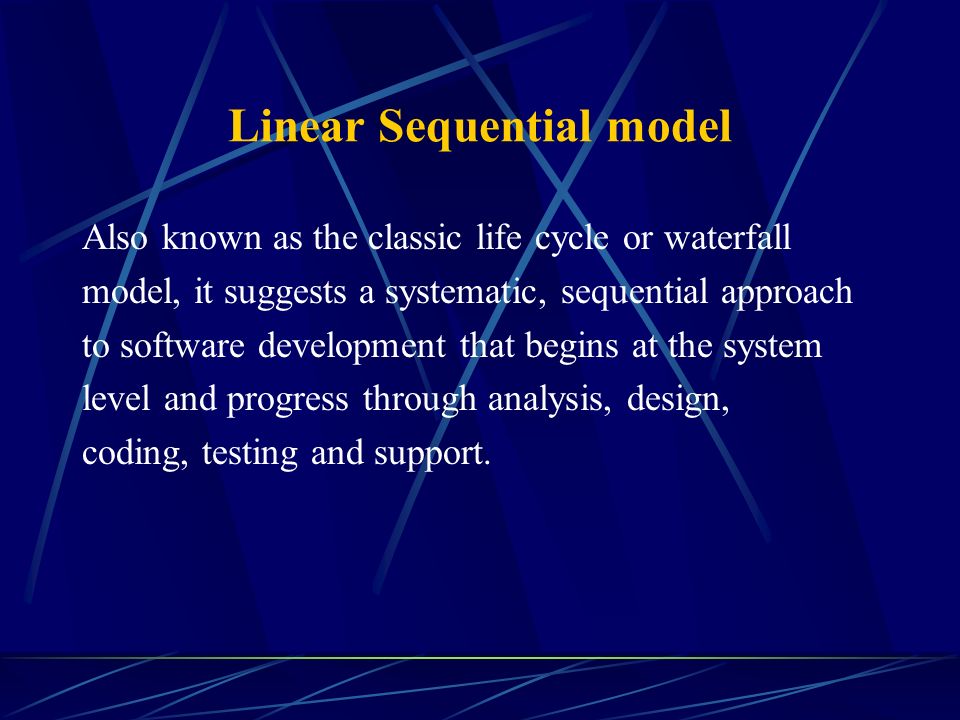 Linear Sequential model

Also known as the classic life cycle or waterfall model, it suggests a systematic, sequential approach to software development that begins at the system level and progress through analysis, design, coding, testing and support.